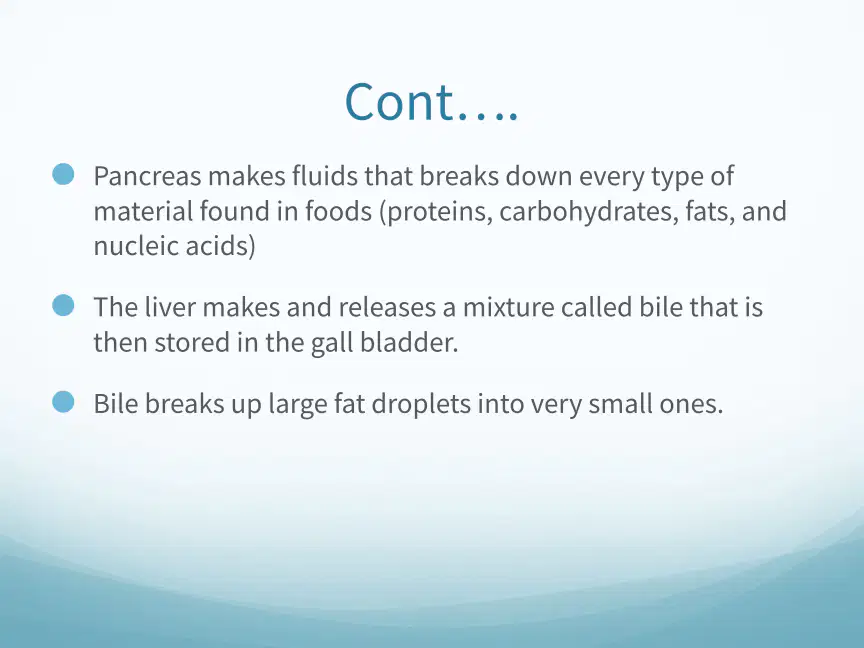 Cont….

Pancreas makes fluids that breaks down every type of material found in foods (proteins, carbohydrates, fats, and nucleic acids)

The liver makes and releases a mixture called bile that is then stored in the gall bladder.

Bile breaks up large fat droplets into very small ones.